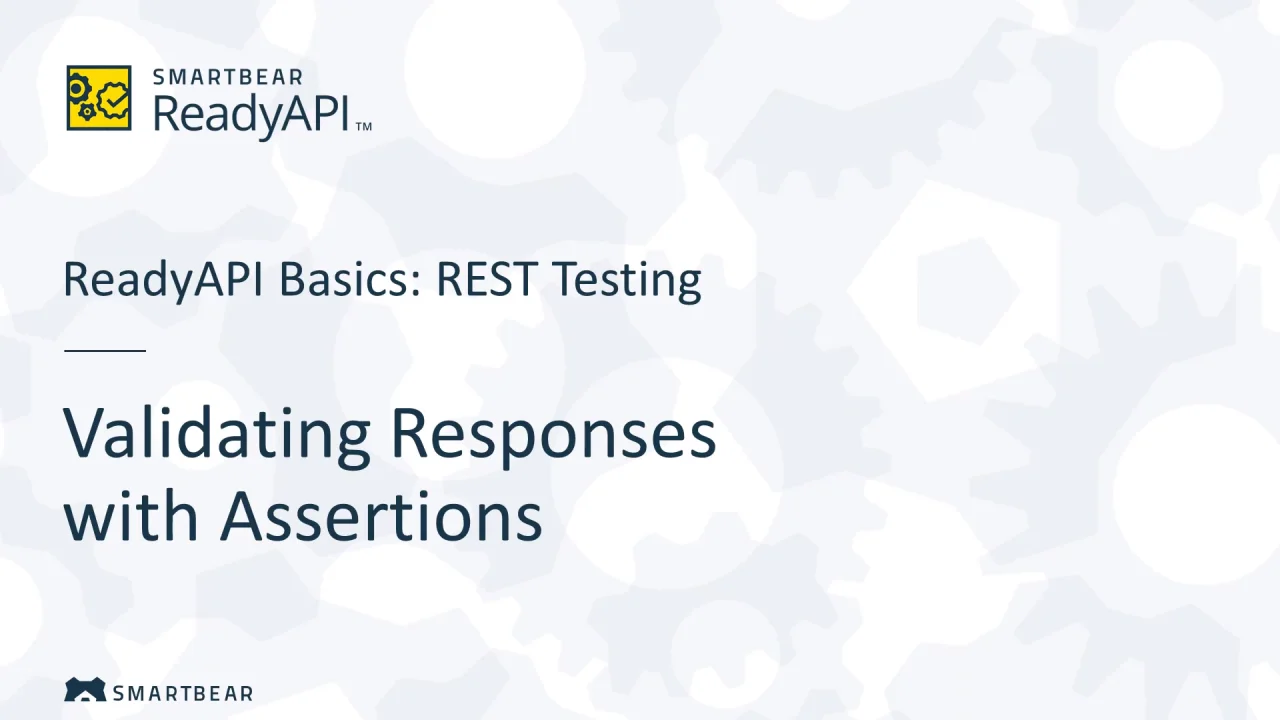 SMARTBEAR
ReadyAPI™

ReadyAPI Basics: REST Testing

Validating Responses with Assertions

SMARTBEAR